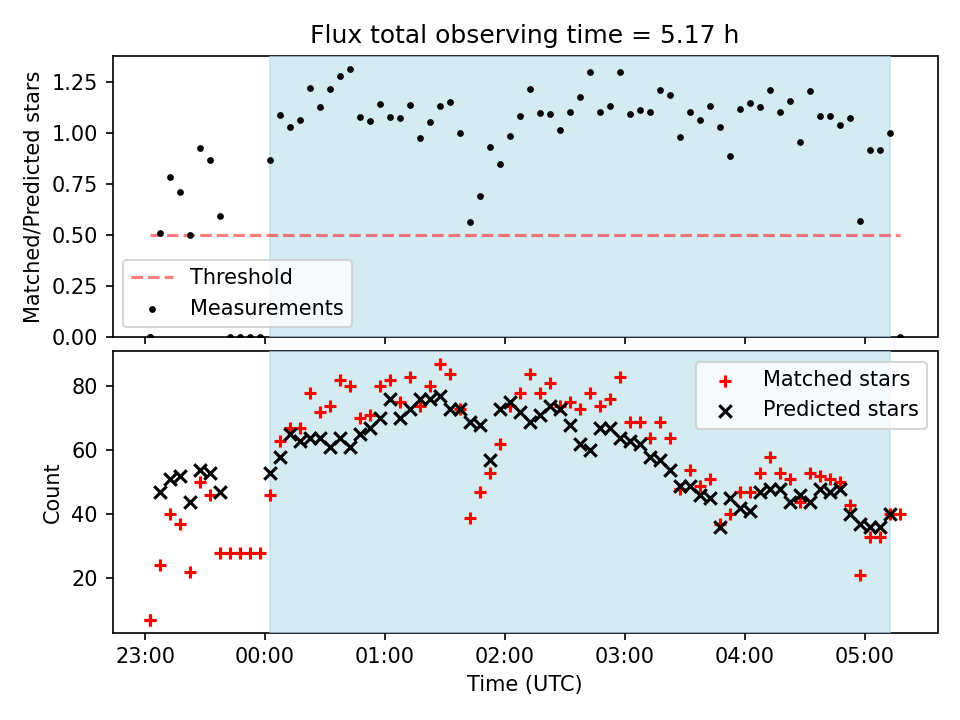 Flux total observing time = 5.17 h

Matched/Predicted stars

1.25
1.00
0.75
0.50
0.25
0.00

Threshold
Measurements

Count

80
60
40
20

Matched stars
Predicted stars

23:00
00:00
01:00
02:00
03:00
04:00
05:00

Time (UTC)